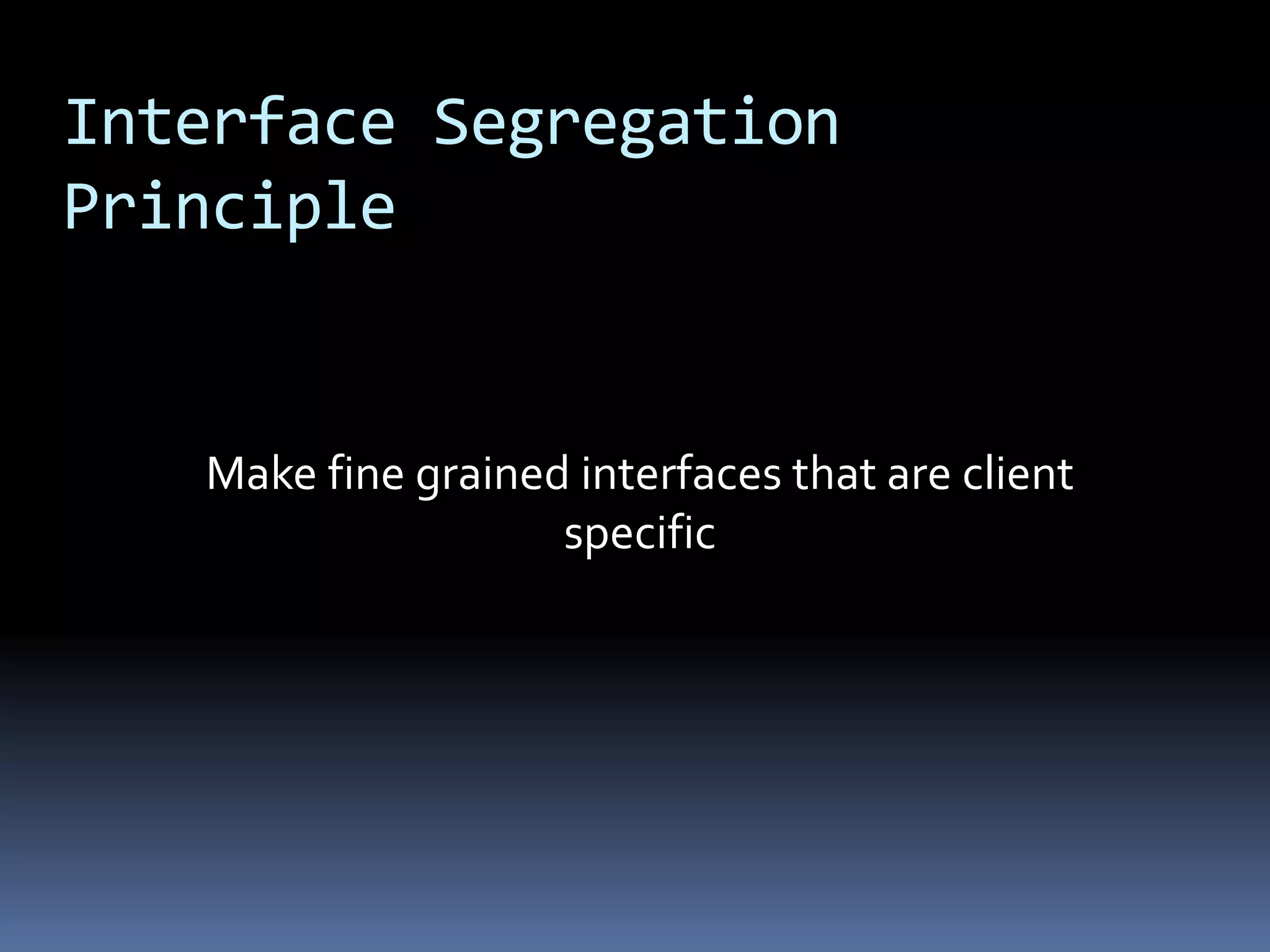 Interface Segregation Principle

Make fine grained interfaces that are client specific